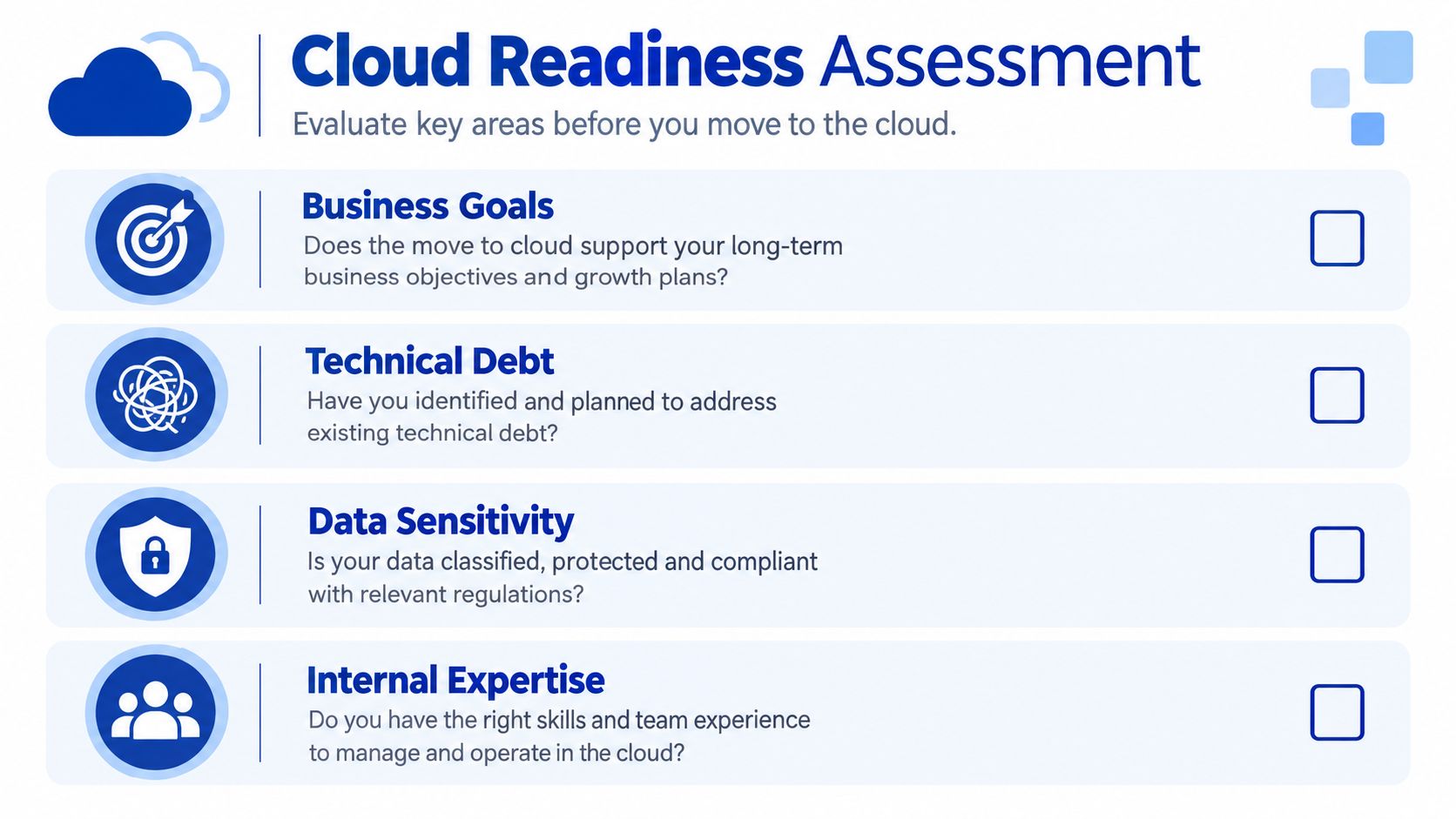 Cloud Readiness Assessment
Evaluate key areas before you move to the cloud.

Business Goals
Does the move to cloud support your long-term business objectives and growth plans?

Technical Debt
Have you identified and planned to address existing technical debt?

Data Sensitivity
Is your data classified, protected and compliant with relevant regulations?

Internal Expertise
Do you have the right skills and team experience to manage and operate in the cloud?